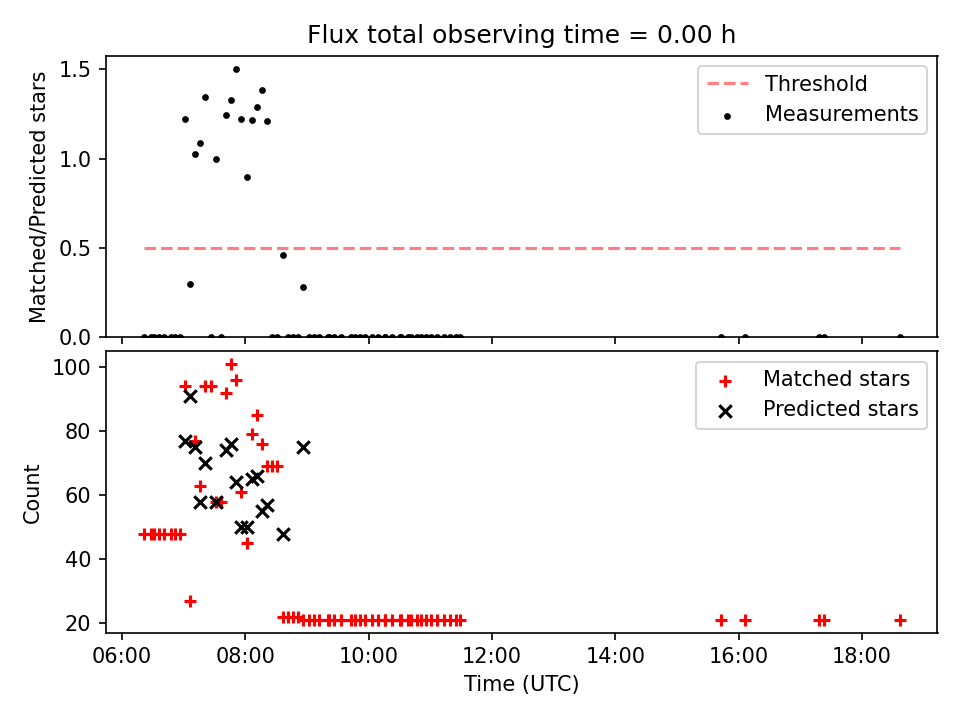 Flux total observing time = 0.00 h

Matched/Predicted stars

1.5
1.0
0.5
0.0

Threshold
Measurements

Count

100
80
60
40
20

Matched stars
Predicted stars

06:00 08:00 10:00 12:00 14:00 16:00 18:00
Time (UTC)